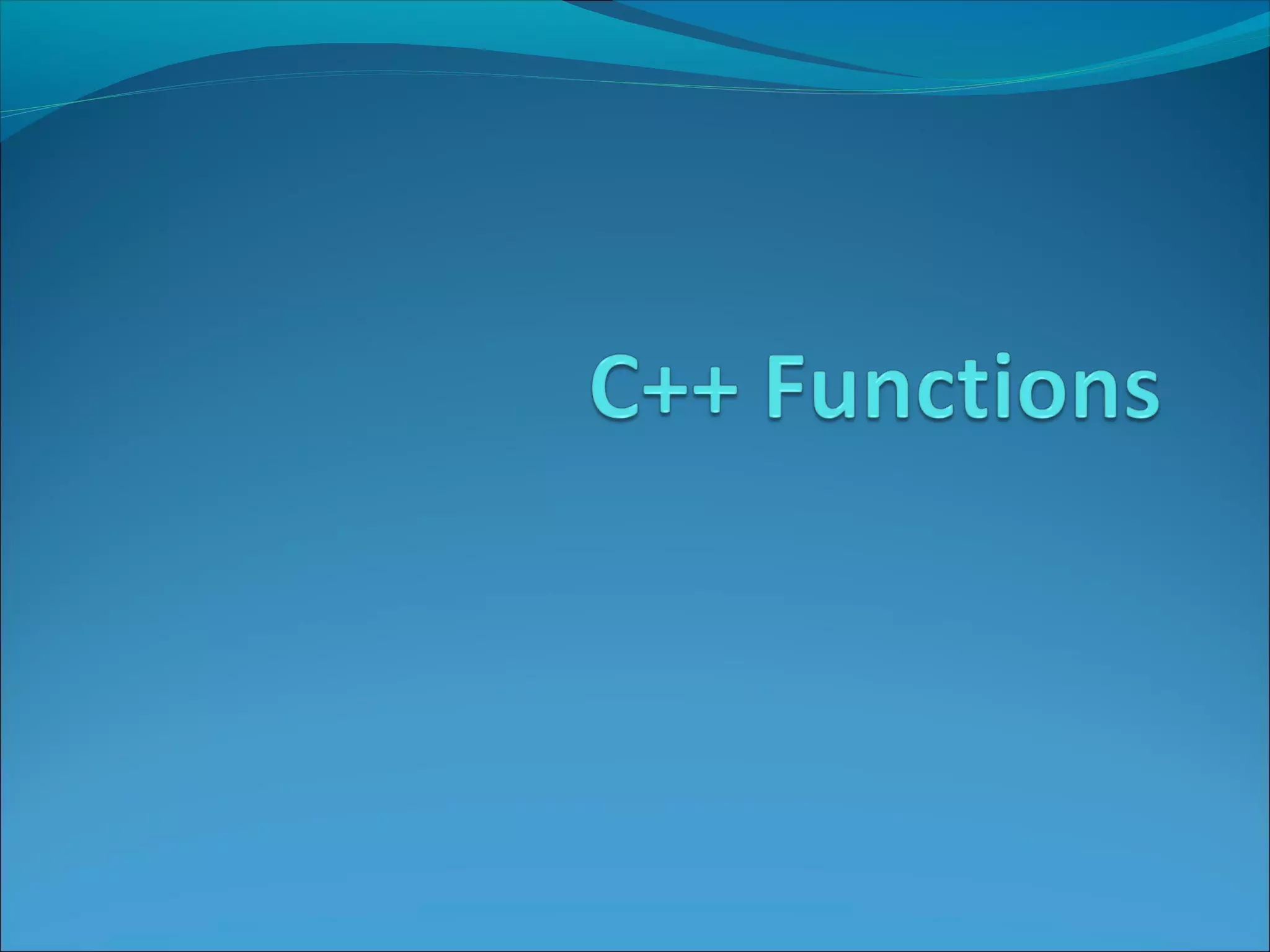 C++ Functions